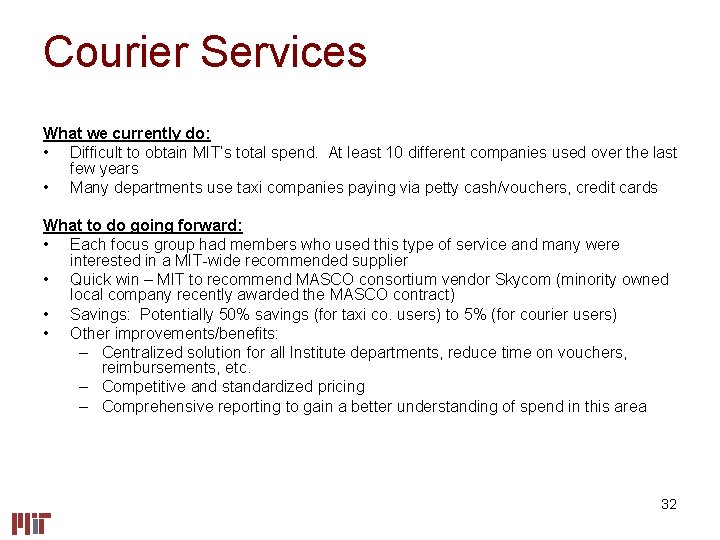 Courier Services

What we currently do:
• Difficult to obtain MIT's total spend. At least 10 different companies used over the last few years
• Many departments use taxi companies paying via petty cash/vouchers, credit cards

What to do going forward:
• Each focus group had members who used this type of service and many were interested in a MIT-wide recommended supplier
• Quick win – MIT to recommend MASCO consortium vendor Skycom (minority owned local company recently awarded the MASCO contract)
• Savings: Potentially 50% savings (for taxi co. users) to 5% (for courier users)
• Other improvements/benefits:
– Centralized solution for all Institute departments, reduce time on vouchers, reimbursements, etc.
– Competitive and standardized pricing
– Comprehensive reporting to gain a better understanding of spend in this area

32

MIT